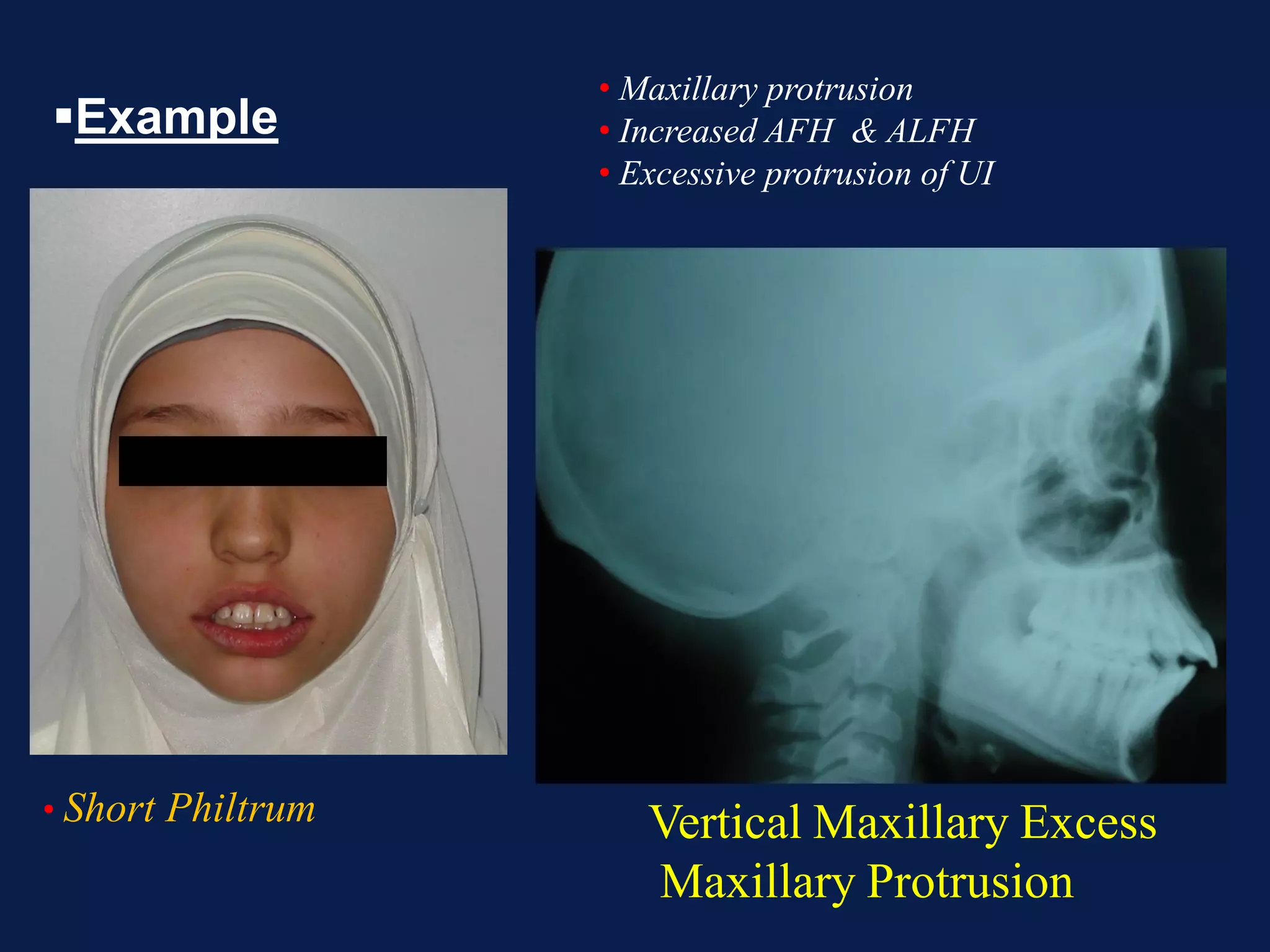 ▪Example

• Maxillary protrusion
• Increased AFH & ALFH
• Excessive protrusion of UI

• Short Philtrum

Vertical Maxillary Excess
Maxillary Protrusion